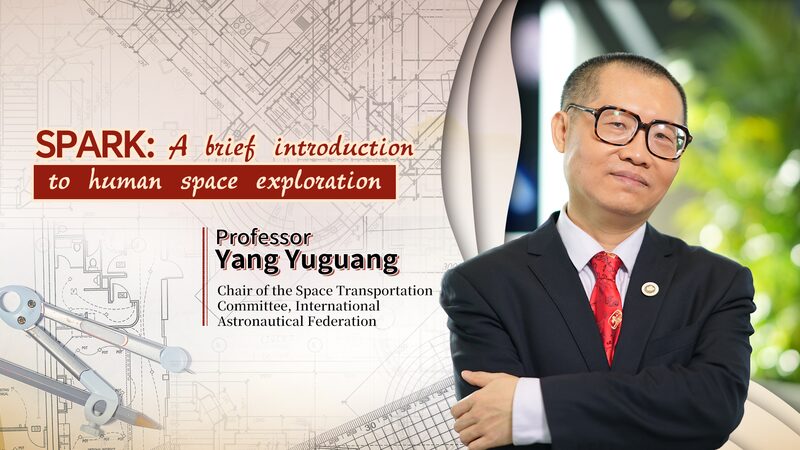 SPARK: A brief introduction to human space exploration

Professor
Yang Yuguang

Chair of the Space Transportation Committee, International Astronautical Federation